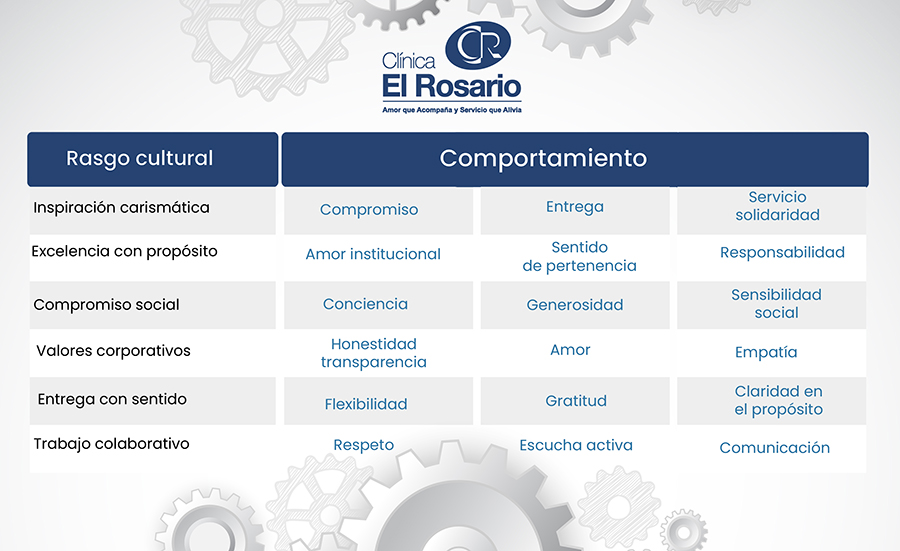 CR
Clínica
El Rosario
Amor que Acompaña y Servicio que Alivia

| Rasgo cultural | Comportamiento | | |
|---|---|---|---|
| Inspiración carismática | Compromiso | Entrega | Servicio solidaridad |
| Excelencia con propósito | Amor institucional | Sentido de pertenencia | Responsabilidad |
| Compromiso social | Conciencia | Generosidad | Sensibilidad social |
| Valores corporativos | Honestidad transparencia | Amor | Empatía |
| Entrega con sentido | Flexibilidad | Gratitud | Claridad en el propósito |
| Trabajo colaborativo | Respeto | Escucha activa | Comunicación |